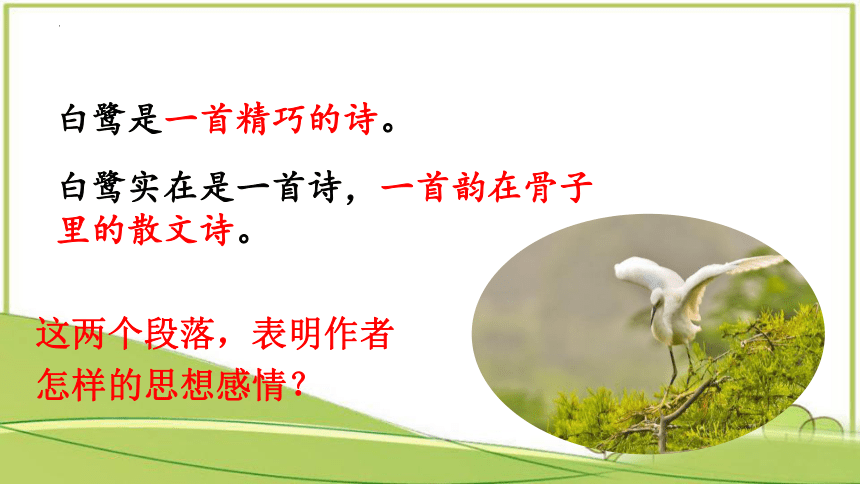 白鹭是一首精巧的诗。

白鹭实在是一首诗，一首韵在骨子里的散文诗。

这两个段落，表明作者怎样的思想感情？